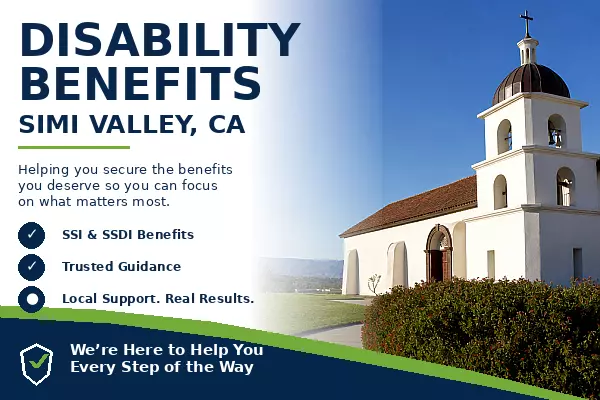 DISABILITY BENEFITS
SIMI VALLEY, CA

Helping you secure the benefits you deserve so you can focus on what matters most.

SSI & SSDI Benefits

Trusted Guidance

Local Support. Real Results.

We're Here to Help You Every Step of the Way